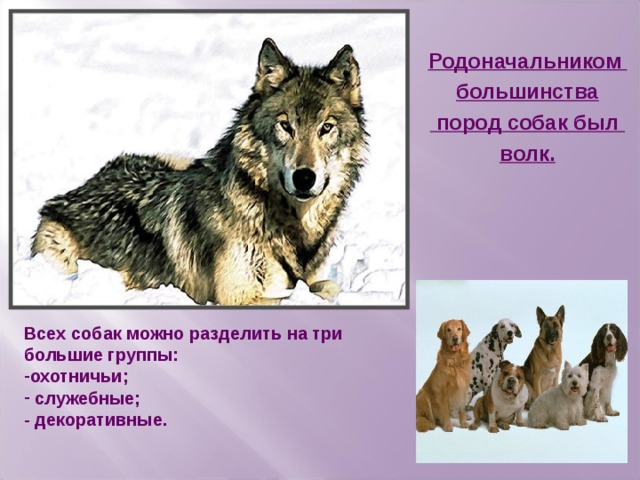 Родоначальником большинства пород собак был волк.

Всех собак можно разделить на три большие группы:
-охотничьи;
- служебные;
- декоративные.